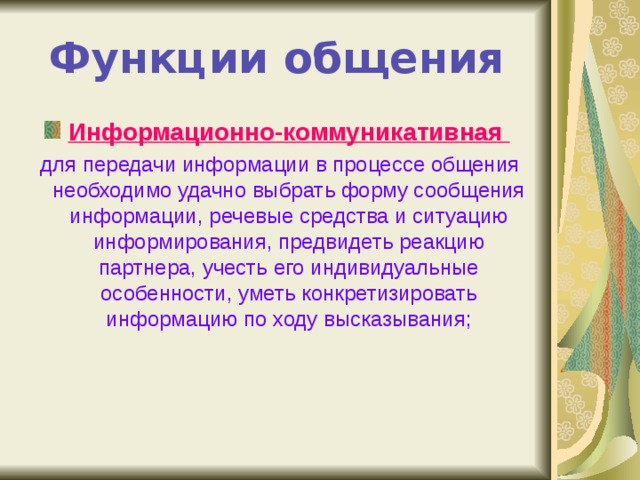 Функции общения

Информационно-коммуникативная

для передачи информации в процессе общения необходимо удачно выбрать форму сообщения информации, речевые средства и ситуацию информирования, предвидеть реакцию партнера, учесть его индивидуальные особенности, уметь конкретизировать информацию по ходу высказывания;